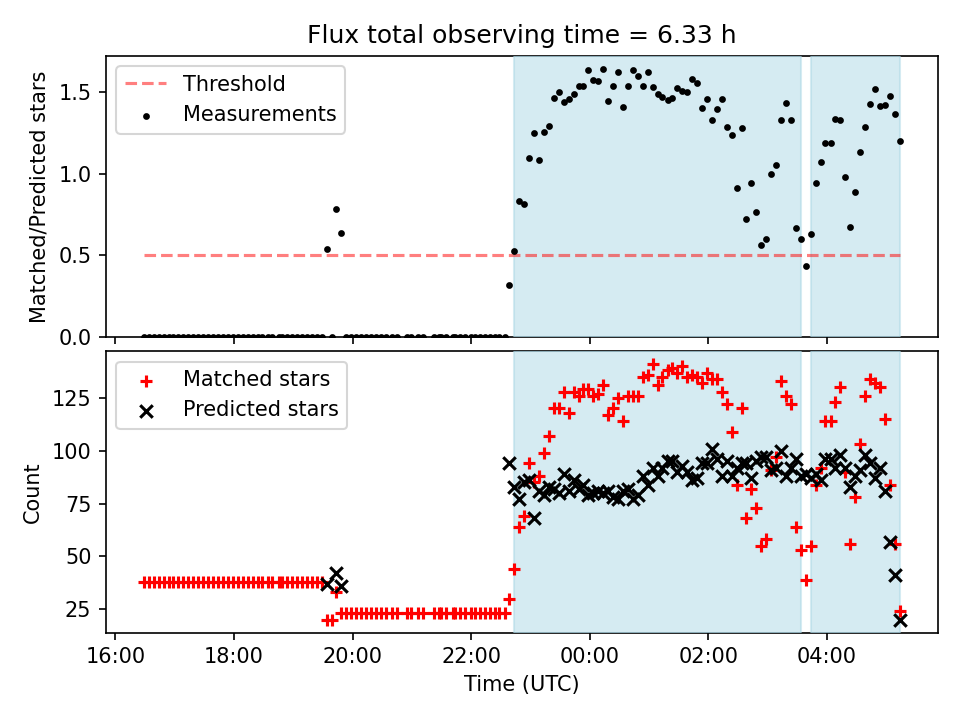 Flux total observing time = 6.33 h

Threshold
Measurements

Matched/Predicted stars

1.5
1.0
0.5
0.0

Matched stars
Predicted stars

Count

125
100
75
50
25

16:00
18:00
20:00
22:00
00:00
02:00
04:00

Time (UTC)